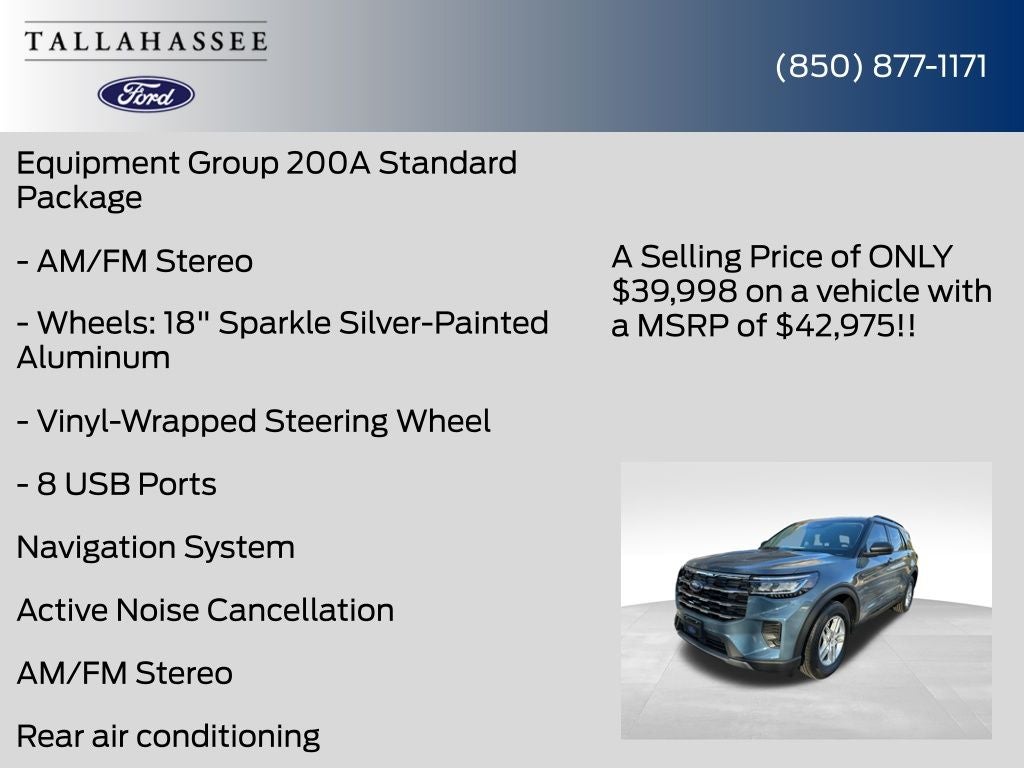 TALLAHASSEE

Ford

(850) 877-1171

Equipment Group 200A Standard Package

- AM/FM Stereo

- Wheels: 18" Sparkle Silver-Painted Aluminum

- Vinyl-Wrapped Steering Wheel

- 8 USB Ports

Navigation System

Active Noise Cancellation

AM/FM Stereo

Rear air conditioning

A Selling Price of ONLY $39,998 on a vehicle with a MSRP of $42,975!!